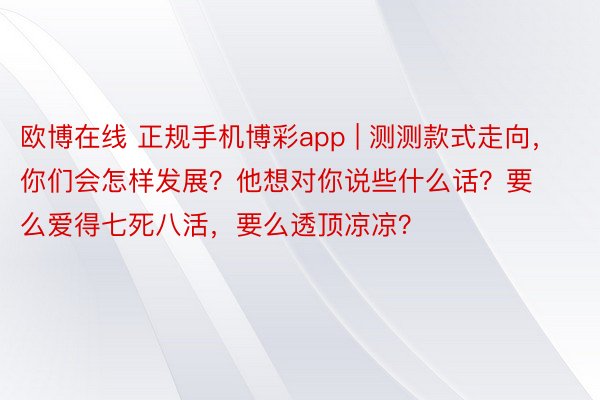 欧博在线 正规手机博彩app | 测测款式走向，你们会怎样发展？他想对你说些什么话？要么爱得七死八活，要么透顶凉凉？